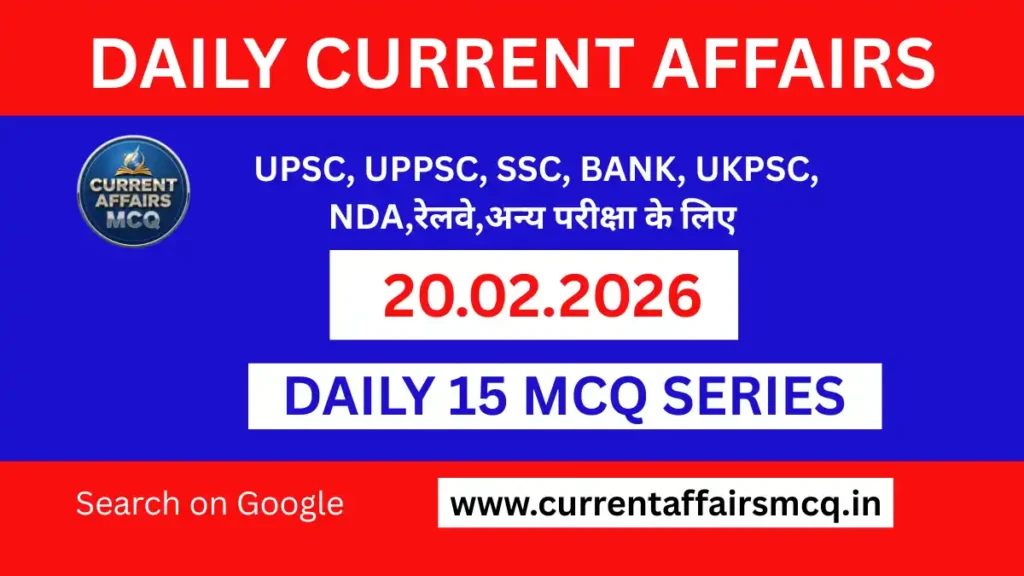 DAILY CURRENT AFFAIRS

CURRENT AFFAIRS MCQ

UPSC, UPPSC, SSC, BANK, UKPSC, NDA,रेलवे,अन्य परीक्षा के लिए

20.02.2026

DAILY 15 MCQ SERIES

Search on Google

www.currentaffairsmcq.in